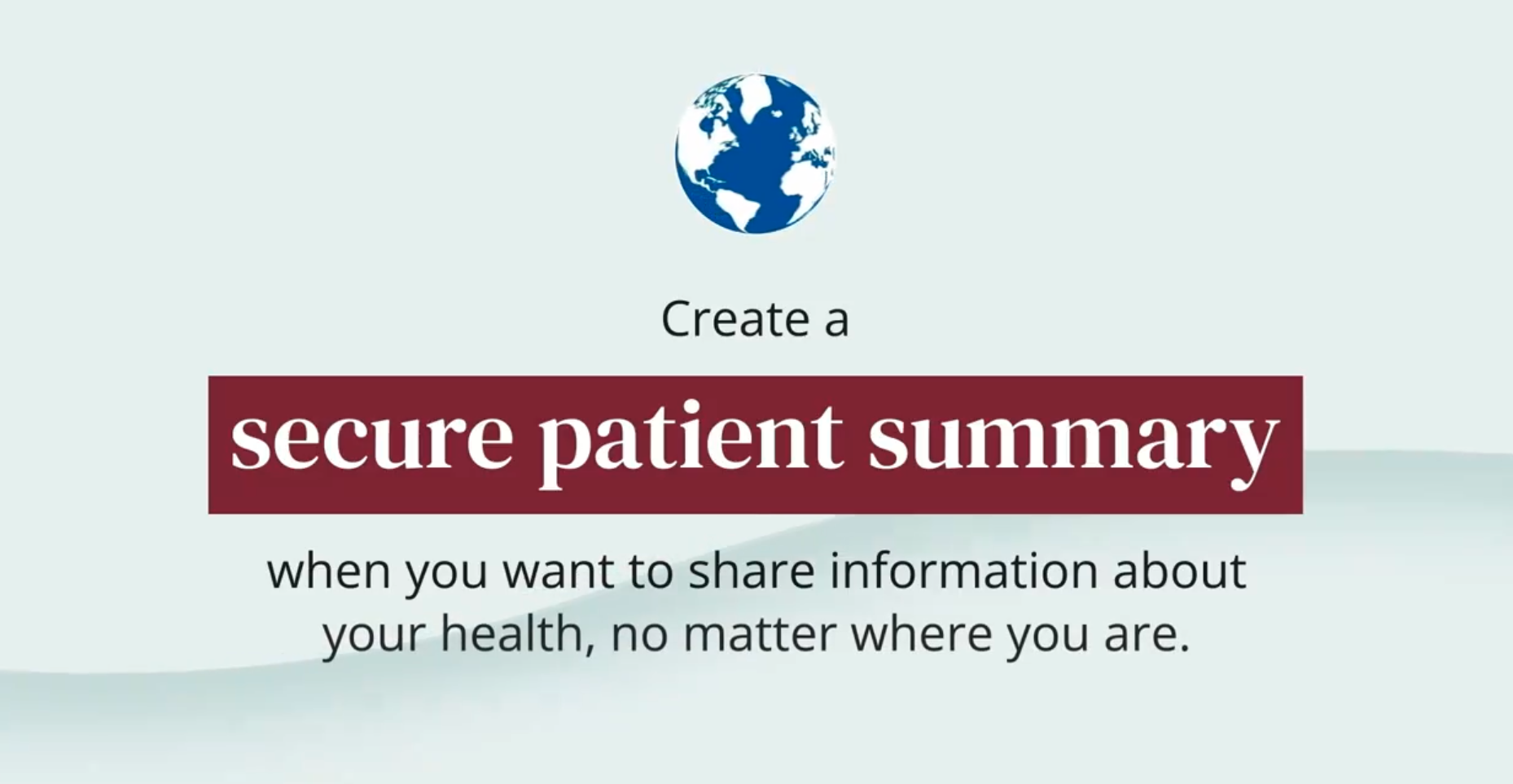 Create a

secure patient summary

when you want to share information about your health, no matter where you are.